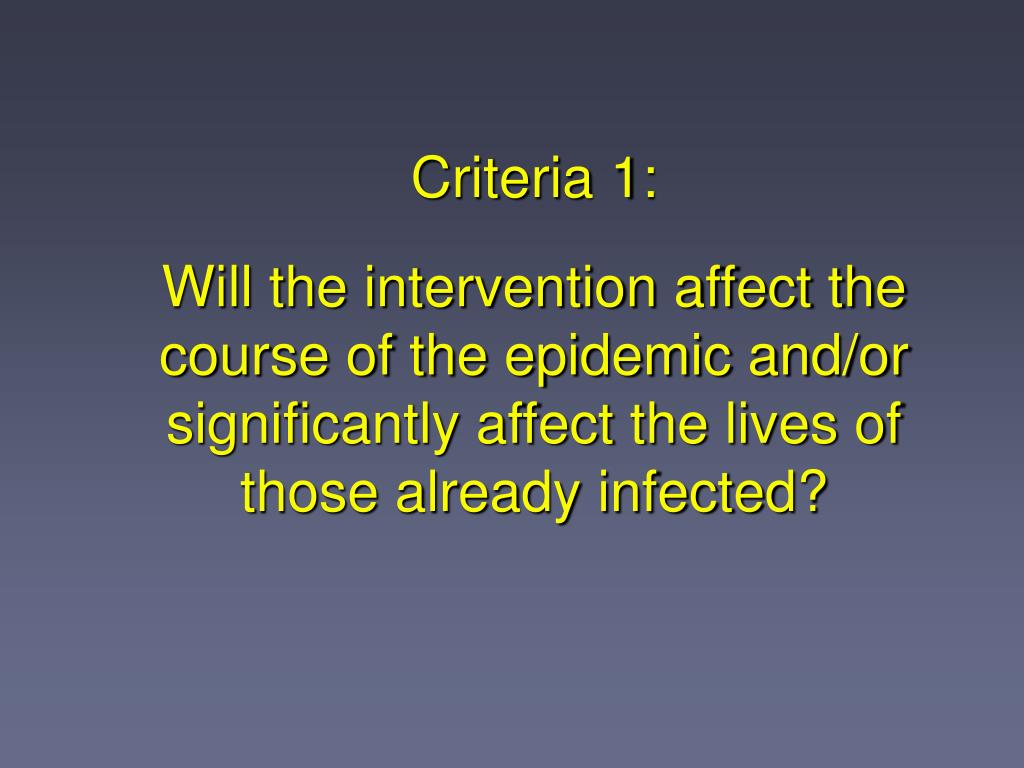 Criteria 1:

Will the intervention affect the course of the epidemic and/or significantly affect the lives of those already infected?